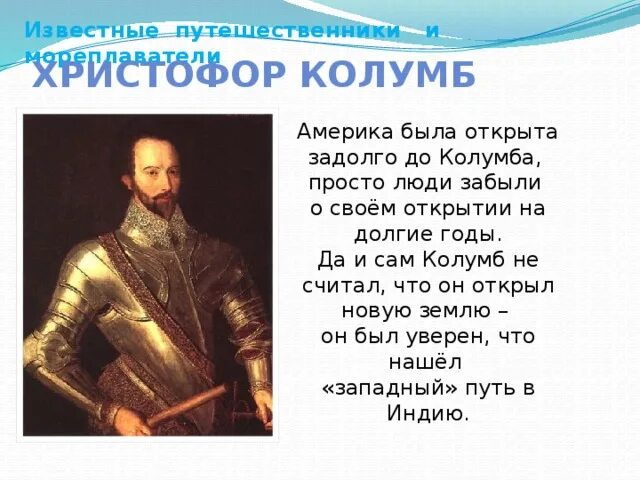 Известные путешественники и мореплаватели

ХРИСТОФОР КОЛУМБ

Америка была открыта задолго до Колумба, просто люди забыли о своём открытии на долгие годы.
Да и сам Колумб не считал, что он открыл новую землю – он был уверен, что нашёл «западный» путь в Индию.